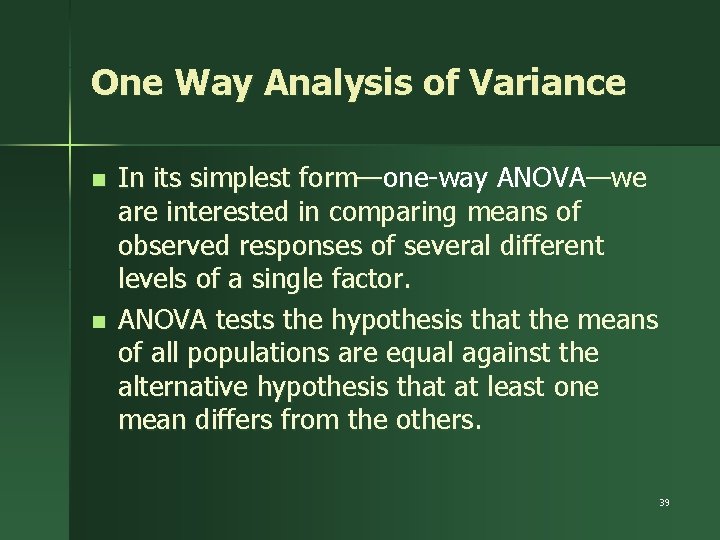 One Way Analysis of Variance

- In its simplest form—one-way ANOVA—we are interested in comparing means of observed responses of several different levels of a single factor.
- ANOVA tests the hypothesis that the means of all populations are equal against the alternative hypothesis that at least one mean differs from the others.

39